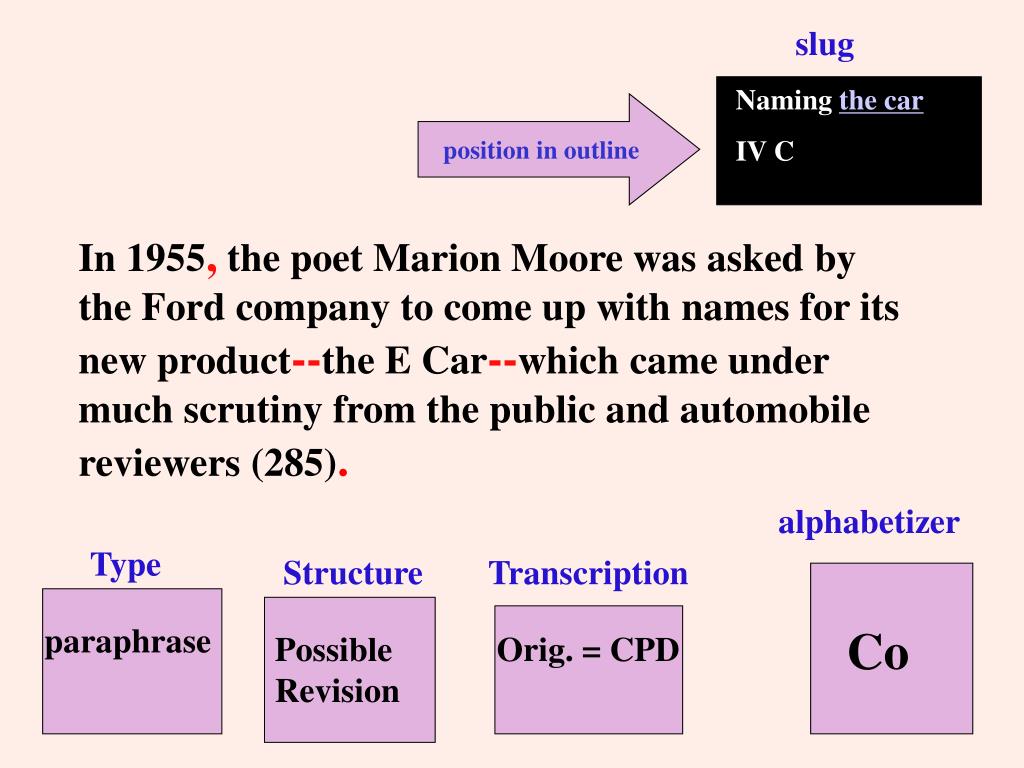 slug

position in outline

Naming the car

IV C

In 1955, the poet Marion Moore was asked by the Ford company to come up with names for its new product--the E Car--which came under much scrutiny from the public and automobile reviewers (285).

alphabetizer

Type

paraphrase

Structure

Possible Revision

Transcription

Orig. = CPD

Co